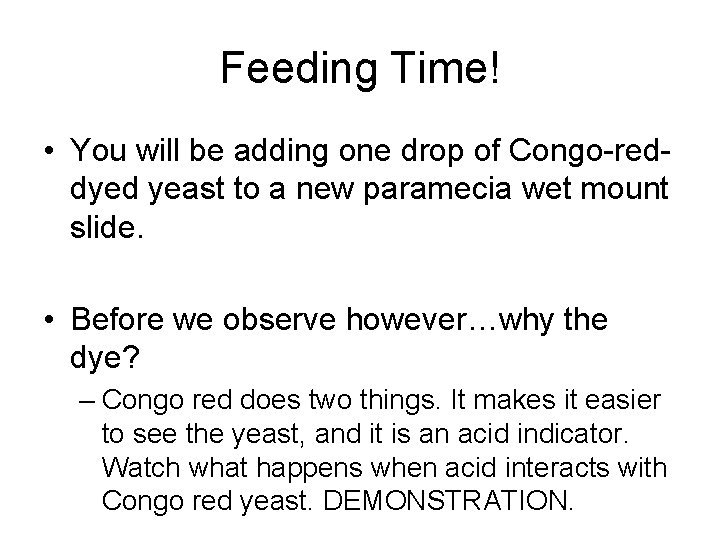 Feeding Time!

• You will be adding one drop of Congo-red-dyed yeast to a new paramecia wet mount slide.

• Before we observe however…why the dye?
– Congo red does two things. It makes it easier to see the yeast, and it is an acid indicator. Watch what happens when acid interacts with Congo red yeast. DEMONSTRATION.